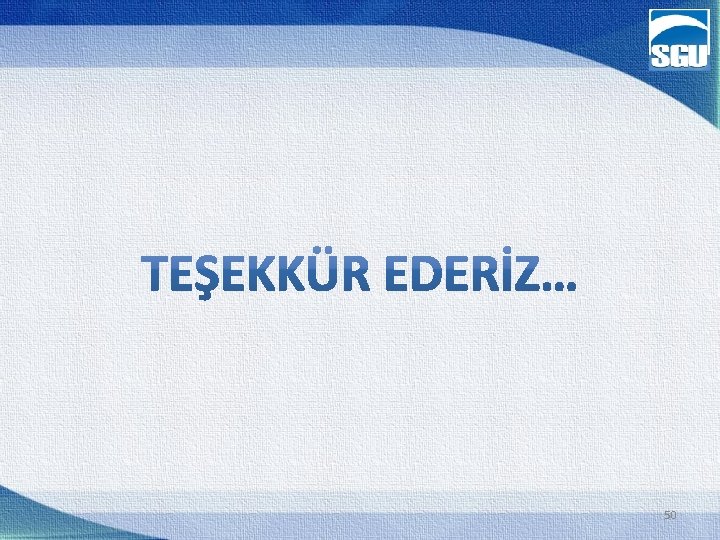 SGU

TEŞEKKÜR EDERİZ…

50